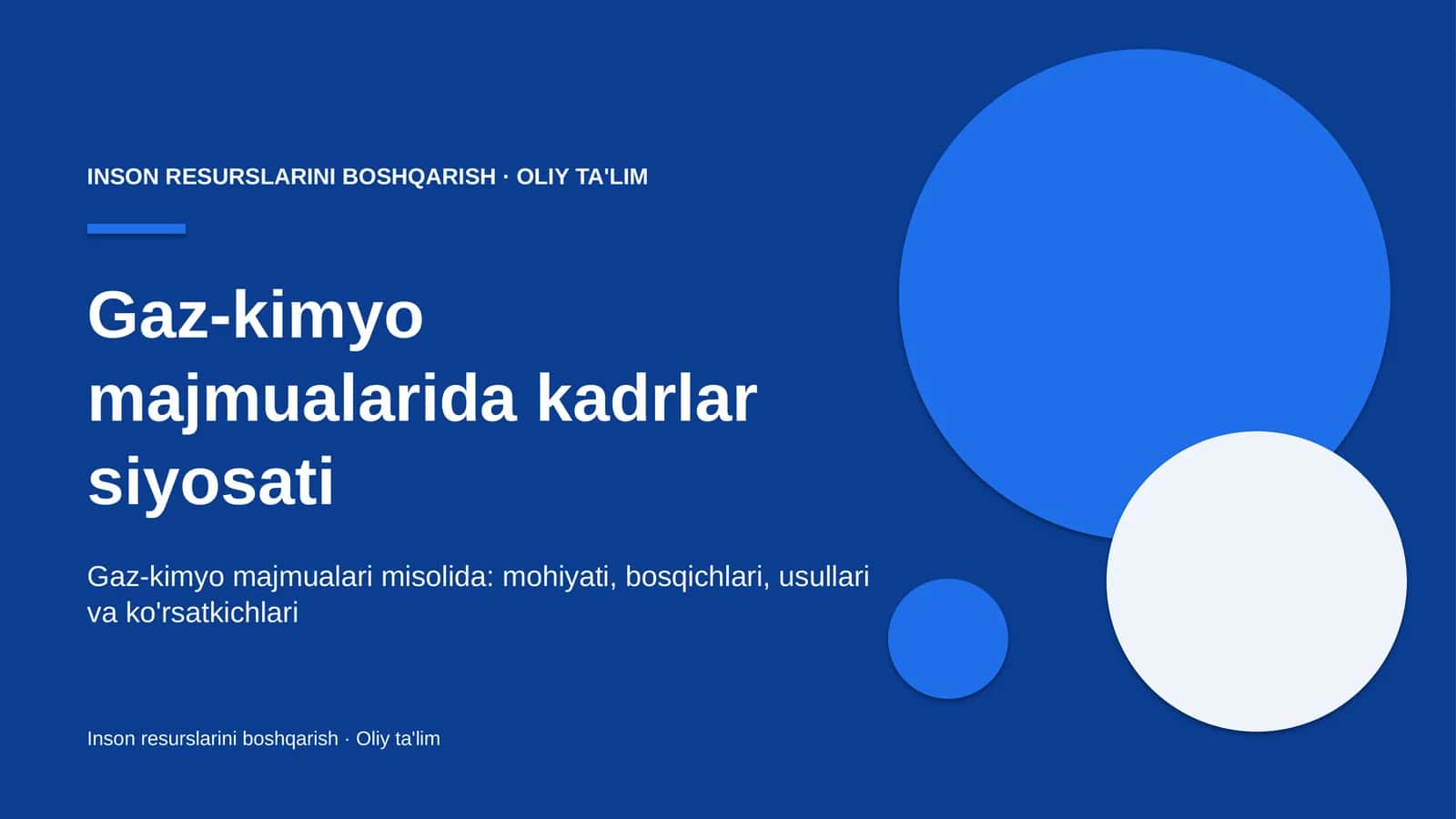 INSON RESURSLARINI BOSHQARISH · OLIY TA'LIM

Gaz-kimyo majmualarida kadrlar siyosati

Gaz-kimyo majmualari misolida: mohiyati, bosqichlari, usullari va ko'rsatkichlari

Inson resurslarini boshqarish · Oliy ta'lim